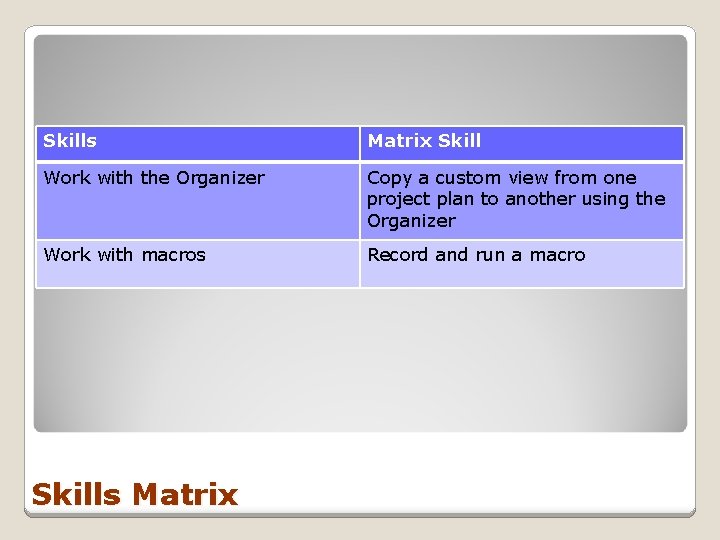 | Skills | Matrix Skill |
|---|---|
| Work with the Organizer | Copy a custom view from one project plan to another using the Organizer |
| Work with macros | Record and run a macro |

Skills Matrix